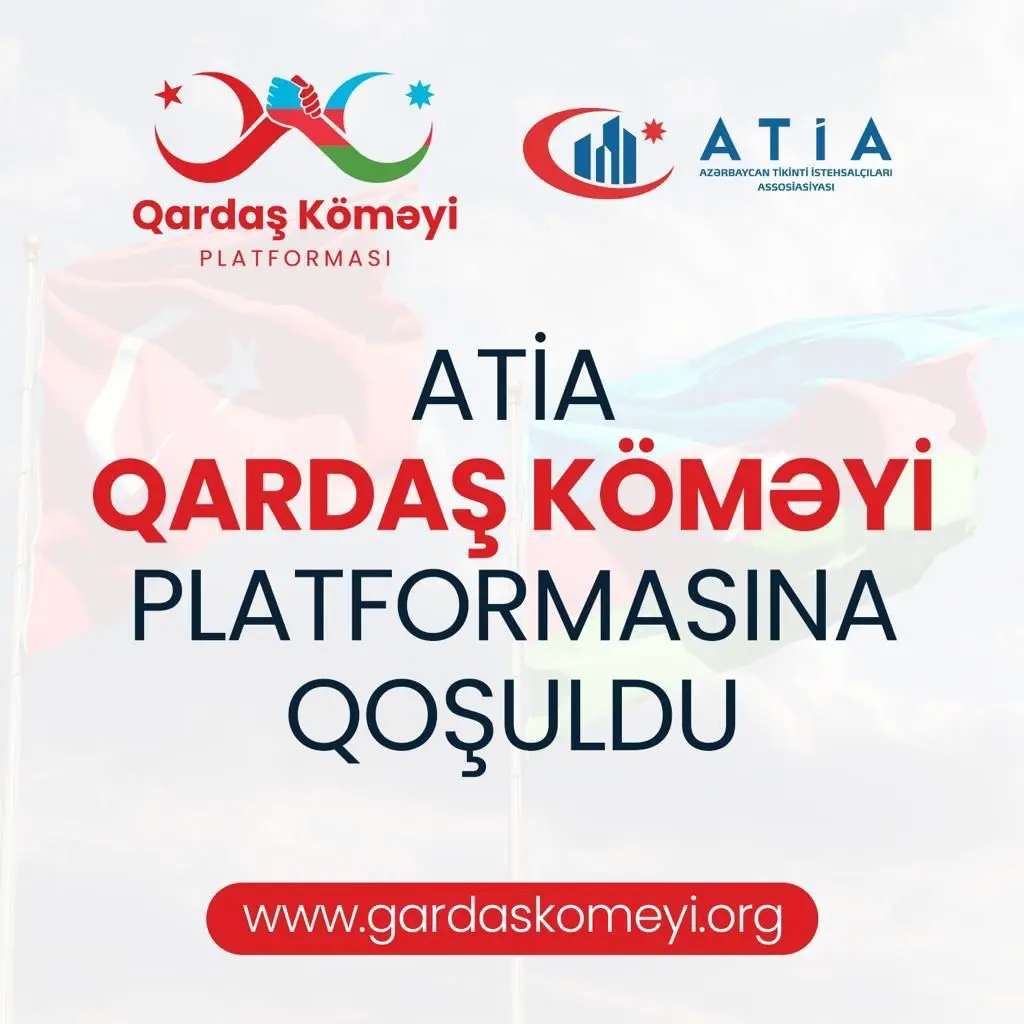 Qardaş Köməyi
PLATFORMASI

ATİA
AZƏRBAYCAN TİKİNTİ İSTEHSALÇILARI ASSOSİASİYASI

ATİA
QARDAŞ KÖMƏYİ
PLATFORMASINA
QOŞULDU

www.gardaskomeyi.org